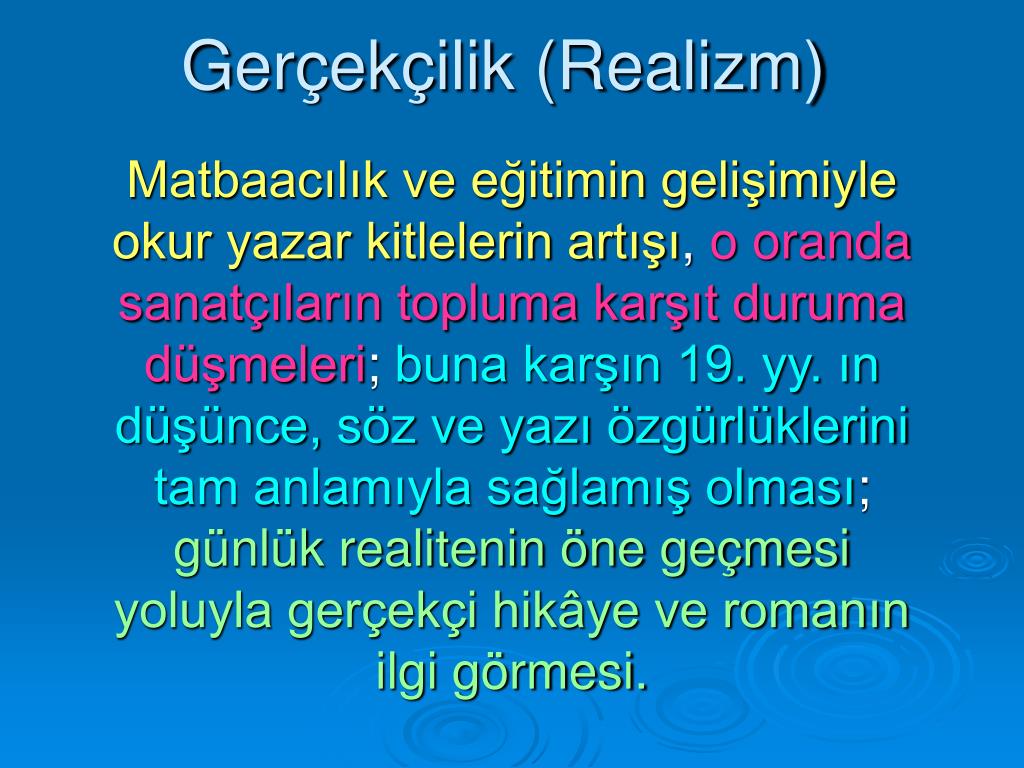 Gerçekçilik (Realizm)

Matbaacılık ve eğitimin gelişimiyle okur yazar kitlelerin artışı, o oranda sanatçıların topluma karşıt duruma düşmeleri; buna karşın 19. yy. ın düşünce, söz ve yazı özgürlüklerini tam anlamıyla sağlamış olması; günlük realitenin öne geçmesi yoluyla gerçekçi hikâye ve romanın ilgi görmesi.